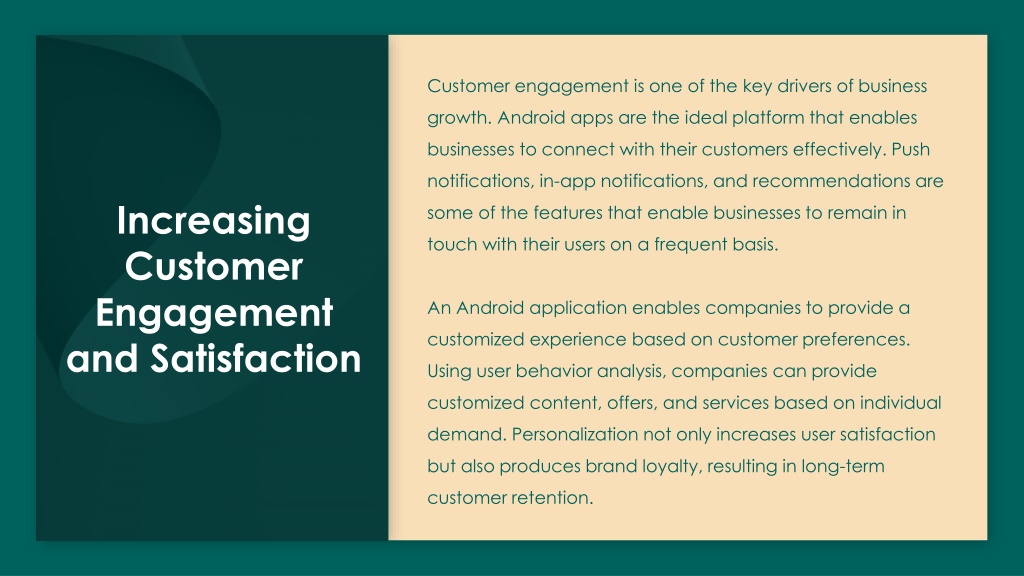 Increasing Customer Engagement and Satisfaction

Customer engagement is one of the key drivers of business growth. Android apps are the ideal platform that enables businesses to connect with their customers effectively. Push notifications, in-app notifications, and recommendations are some of the features that enable businesses to remain in touch with their users on a frequent basis.

An Android application enables companies to provide a customized experience based on customer preferences. Using user behavior analysis, companies can provide customized content, offers, and services based on individual demand. Personalization not only increases user satisfaction but also produces brand loyalty, resulting in long-term customer retention.